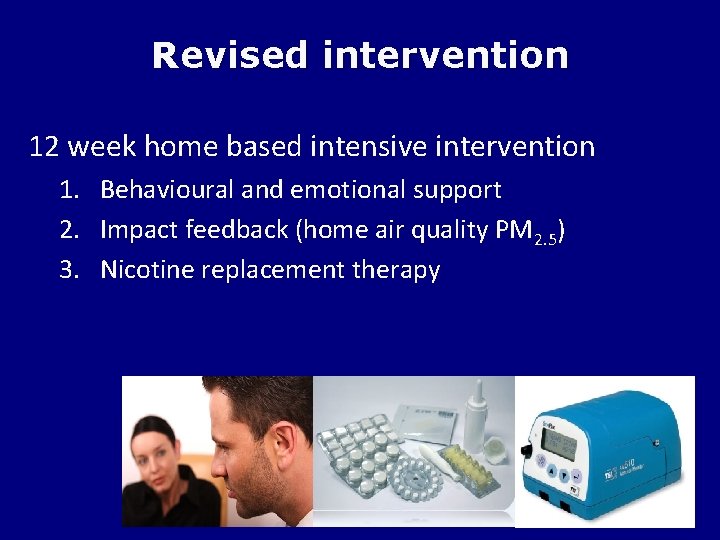 Revised intervention

12 week home based intensive intervention

1. Behavioural and emotional support
2. Impact feedback (home air quality $PM_{2.5}$)
3. Nicotine replacement therapy